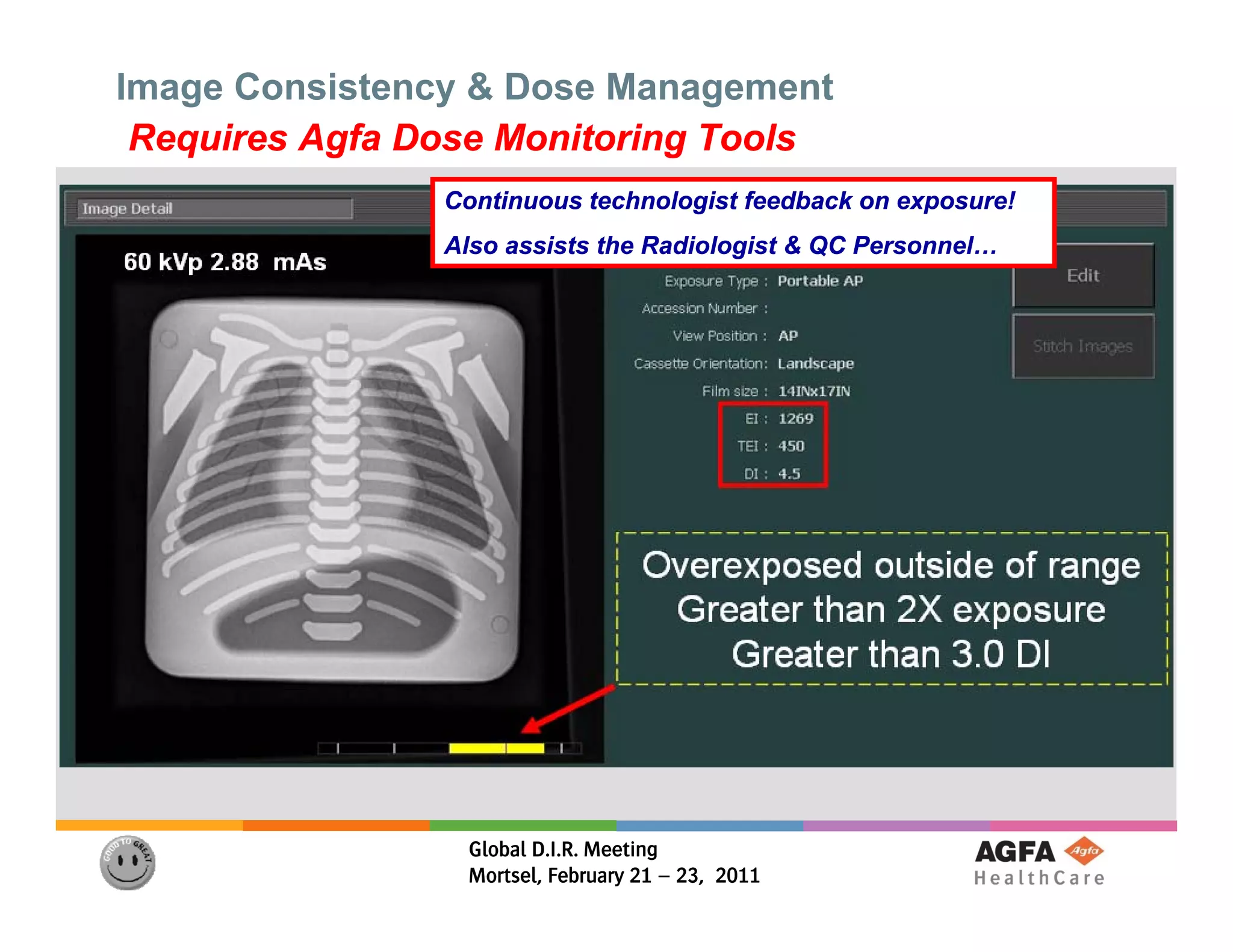 Image Consistency & Dose Management

Requires Agfa Dose Monitoring Tools

Image Detail

Continuous technologist feedback on exposure!

Also assists the Radiologist & QC Personnel…

60 kVp 2.88 mAs

Exposure Type : Portable AP

Accession Number :

View Position : AP

Cassette Orientation: Landscape

Film size : 14INx17IN

EI : 1269

TEI : 450

DI : 4.5

Edit

Stitch Images

Overexposed outside of range
Greater than 2X exposure
Greater than 3.0 DI

GOOD TO GREAT

Global D.I.R. Meeting
Mortsel, February 21 – 23, 2011

AGFA Agfa
HealthCare